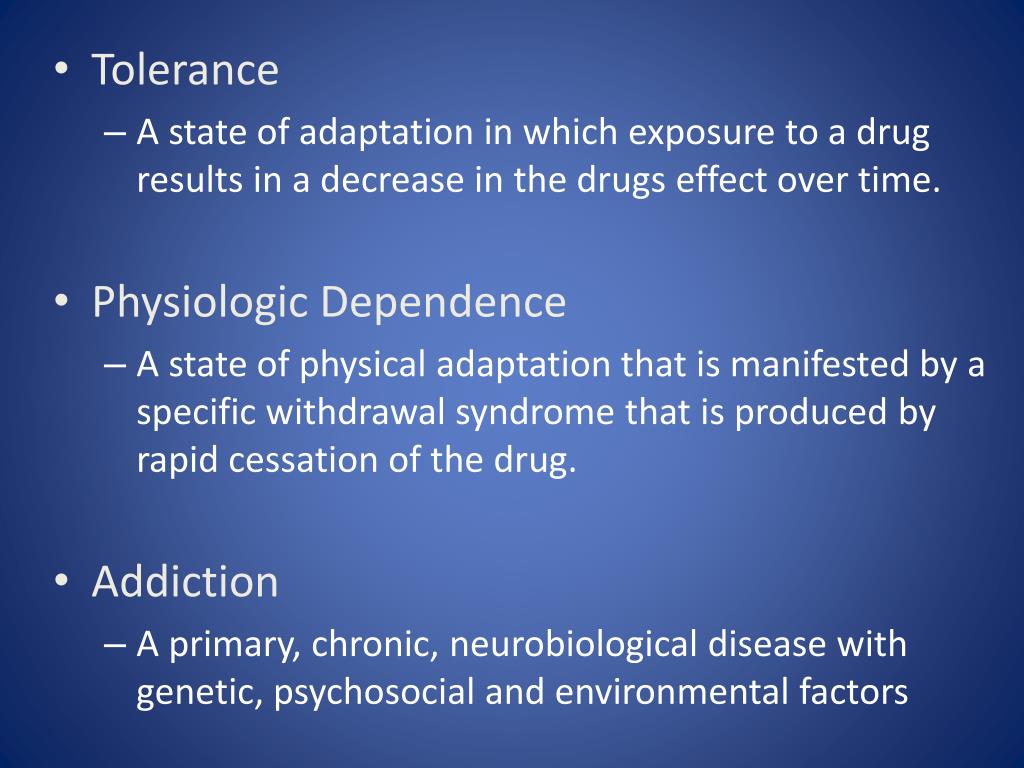 • Tolerance
– A state of adaptation in which exposure to a drug results in a decrease in the drugs effect over time.

• Physiologic Dependence
– A state of physical adaptation that is manifested by a specific withdrawal syndrome that is produced by rapid cessation of the drug.

• Addiction
– A primary, chronic, neurobiological disease with genetic, psychosocial and environmental factors